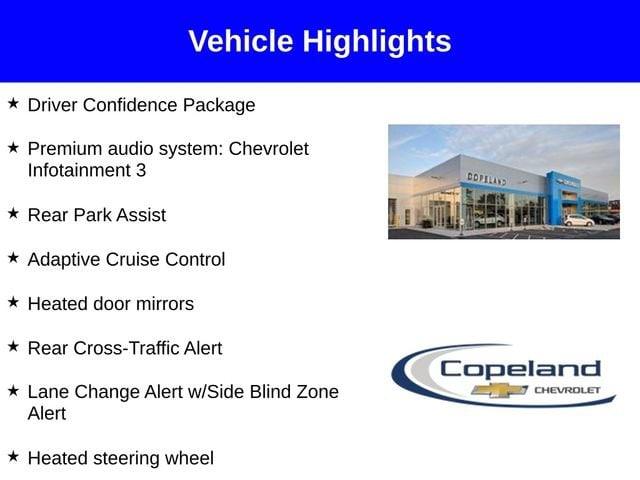 Vehicle Highlights

★ Driver Confidence Package

★ Premium audio system: Chevrolet Infotainment 3

★ Rear Park Assist

★ Adaptive Cruise Control

★ Heated door mirrors

★ Rear Cross-Traffic Alert

★ Lane Change Alert w/Side Blind Zone Alert

★ Heated steering wheel

COPELAND

Copeland
CHEVROLET